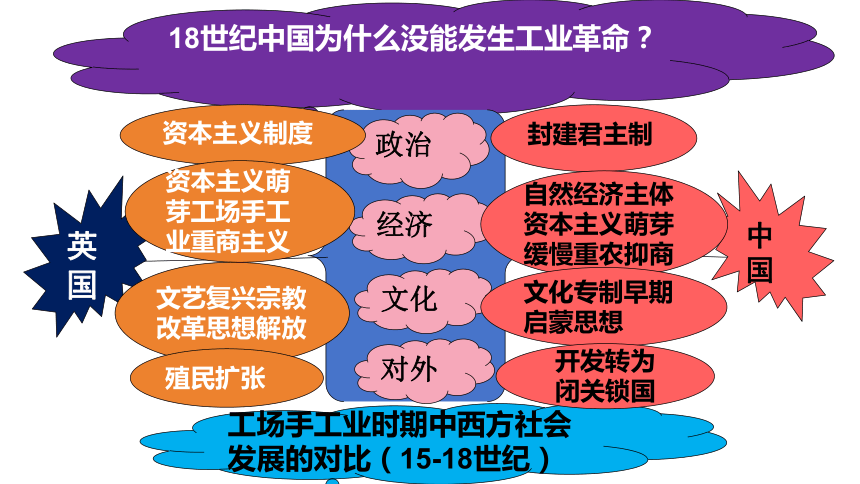 18世纪中国为什么没能发生工业革命？

英国

资本主义制度

资本主义萌芽工场手工业重商主义

文艺复兴宗教改革思想解放

殖民扩张

政治

经济

文化

对外

封建君主制

自然经济主体资本主义萌芽缓慢重农抑商

文化专制早期启蒙思想

开发转为闭关锁国

中国

工场手工业时期中西方社会发展的对比（15-18世纪）